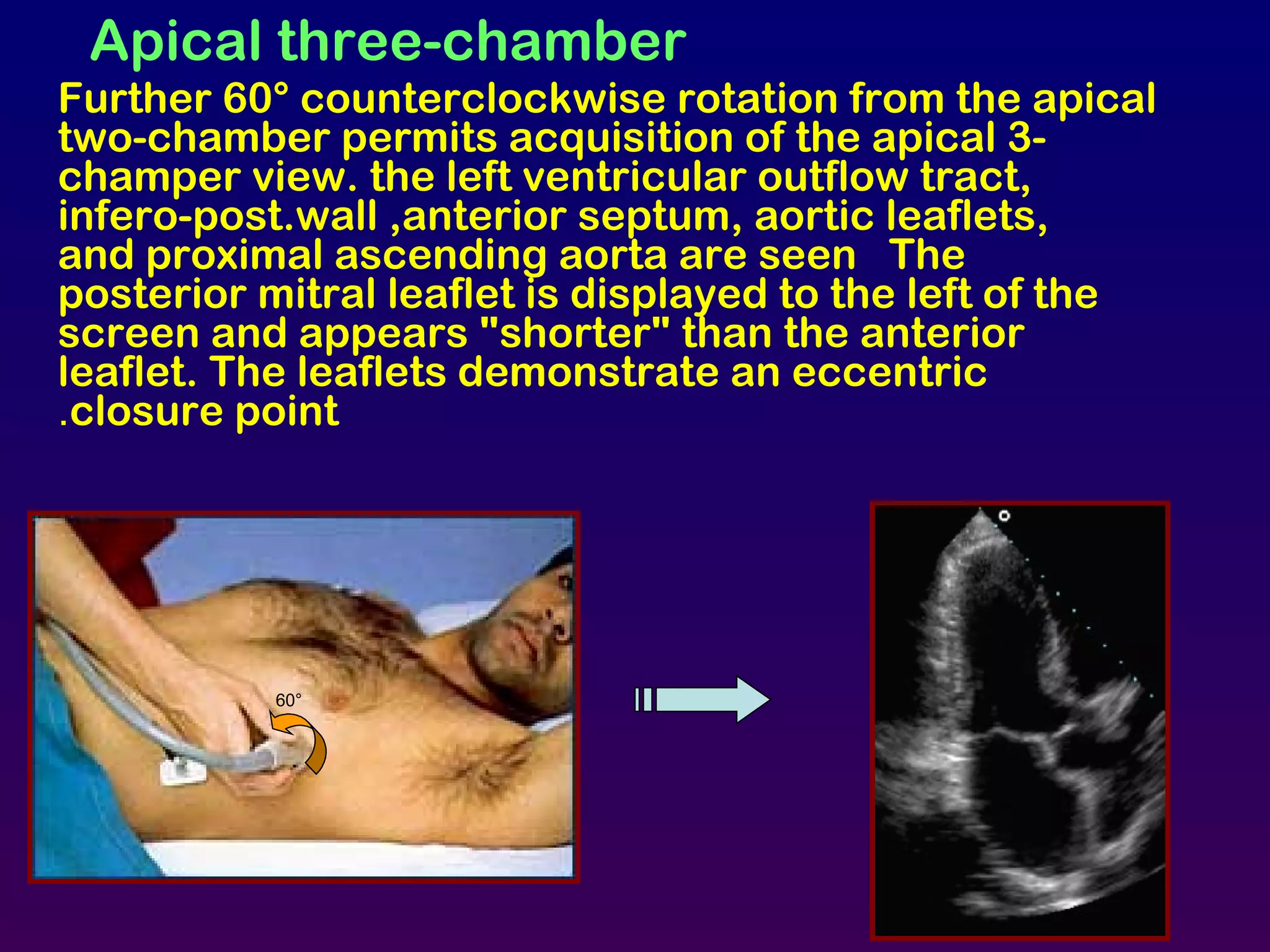 Apical three-chamber

Further 60° counterclockwise rotation from the apical two-chamber permits acquisition of the apical 3-champer view. the left ventricular outflow tract, infero-post.wall ,anterior septum, aortic leaflets, and proximal ascending aorta are seen The posterior mitral leaflet is displayed to the left of the screen and appears "shorter" than the anterior leaflet. The leaflets demonstrate an eccentric .closure point

60°